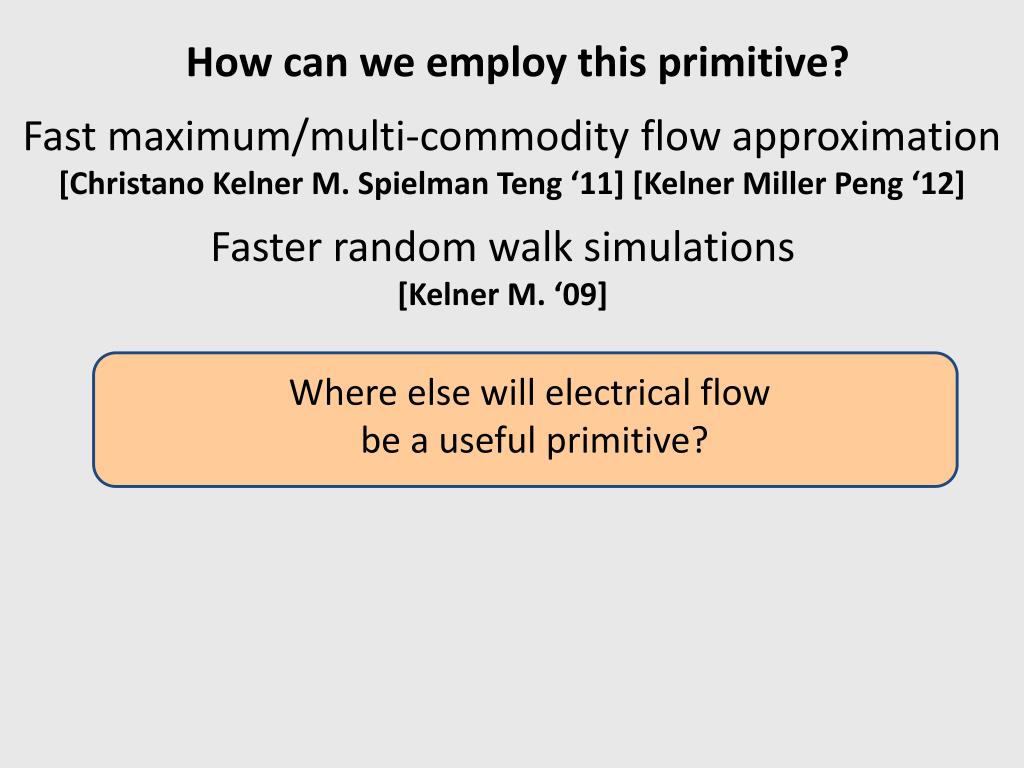 How can we employ this primitive?

Fast maximum/multi-commodity flow approximation
[Christano Kelner M. Spielman Teng ‘11] [Kelner Miller Peng ‘12]

Faster random walk simulations
[Kelner M. ‘09]

Where else will electrical flow be a useful primitive?